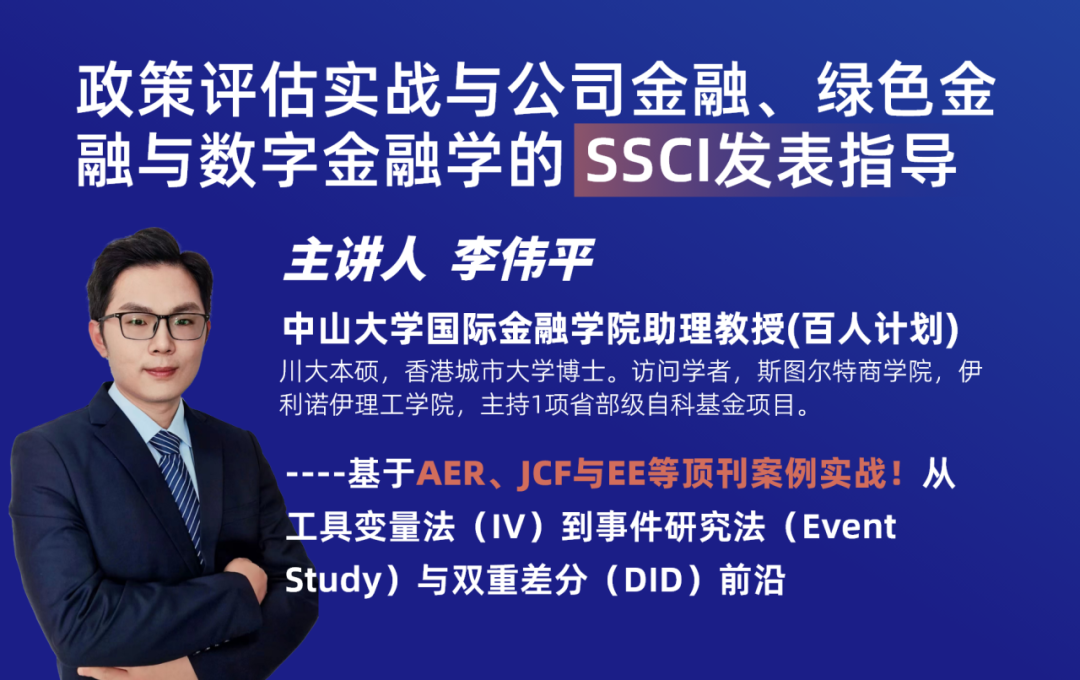 政策评估实战与公司金融、绿色金融与数字金融学的 SSCI发表指导

主讲人 李伟平

中山大学国际金融学院助理教授(百人计划)

川大本硕，香港城市大学博士。访问学者，斯图尔特商学院，伊利诺伊理工学院，主持1项省部级自科基金项目。

----基于AER、JCF与EE等顶刊案例实战！从工具变量法（IV）到事件研究法（Event Study）与双重差分（DID）前沿